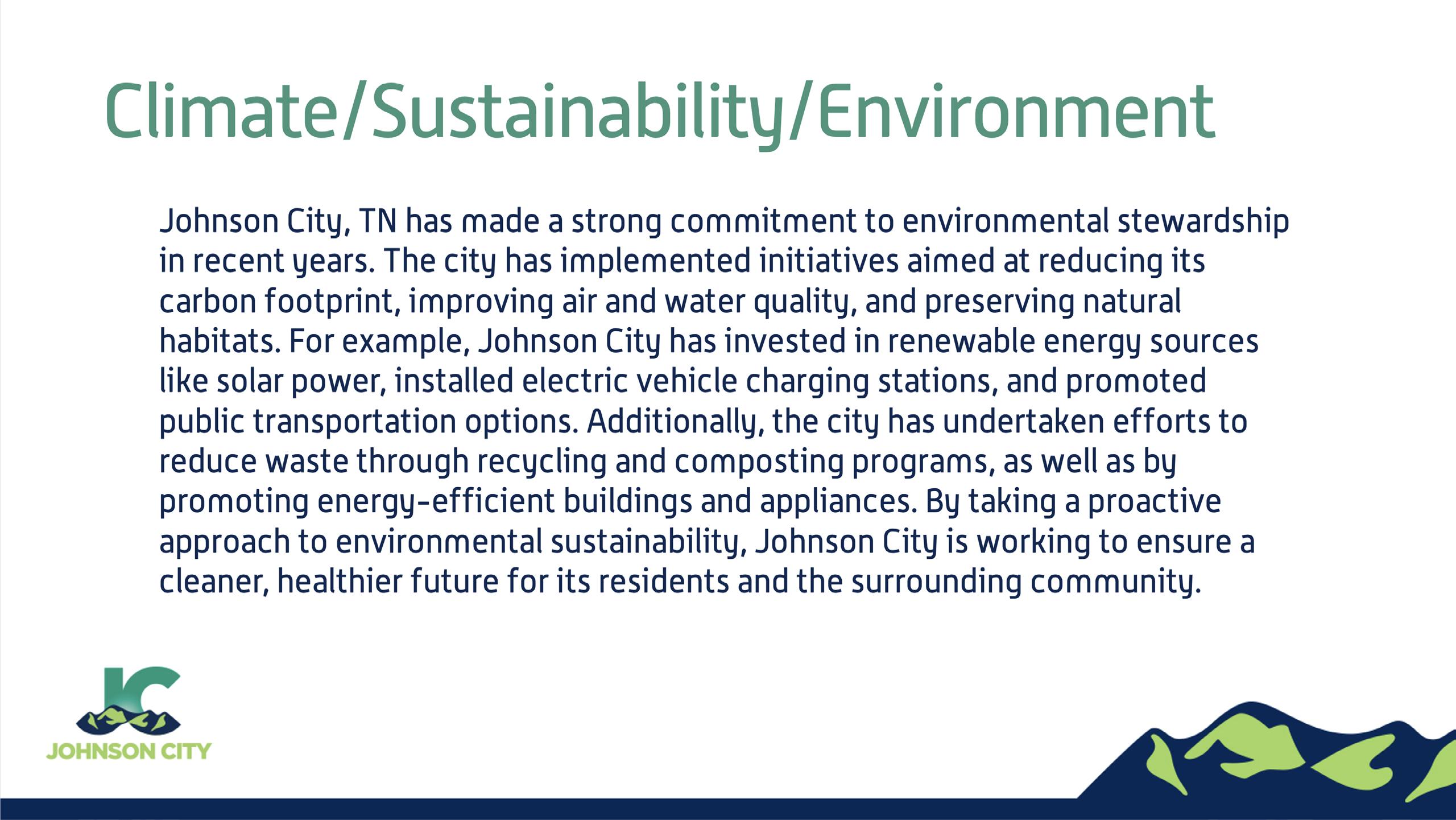 Climate/Sustainability/Environment

Johnson City, TN has made a strong commitment to environmental stewardship in recent years. The city has implemented initiatives aimed at reducing its carbon footprint, improving air and water quality, and preserving natural habitats. For example, Johnson City has invested in renewable energy sources like solar power, installed electric vehicle charging stations, and promoted public transportation options. Additionally, the city has undertaken efforts to reduce waste through recycling and composting programs, as well as by promoting energy-efficient buildings and appliances. By taking a proactive approach to environmental sustainability, Johnson City is working to ensure a cleaner, healthier future for its residents and the surrounding community.

JC
JOHNSON CITY